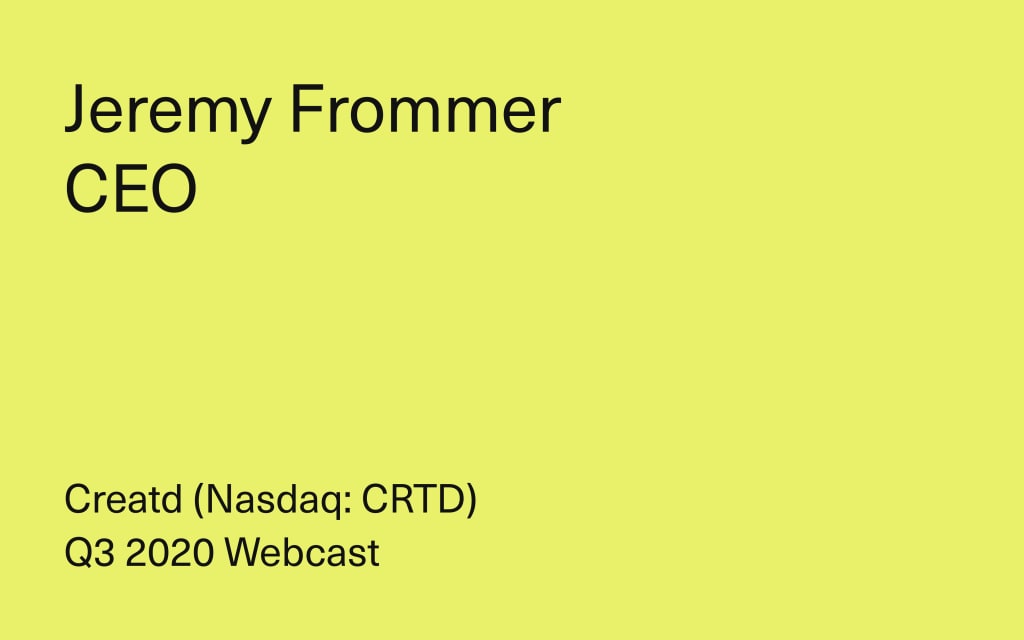 Jeremy Frommer
CEO

Creatd (Nasdaq: CRTD)
Q3 2020 Webcast